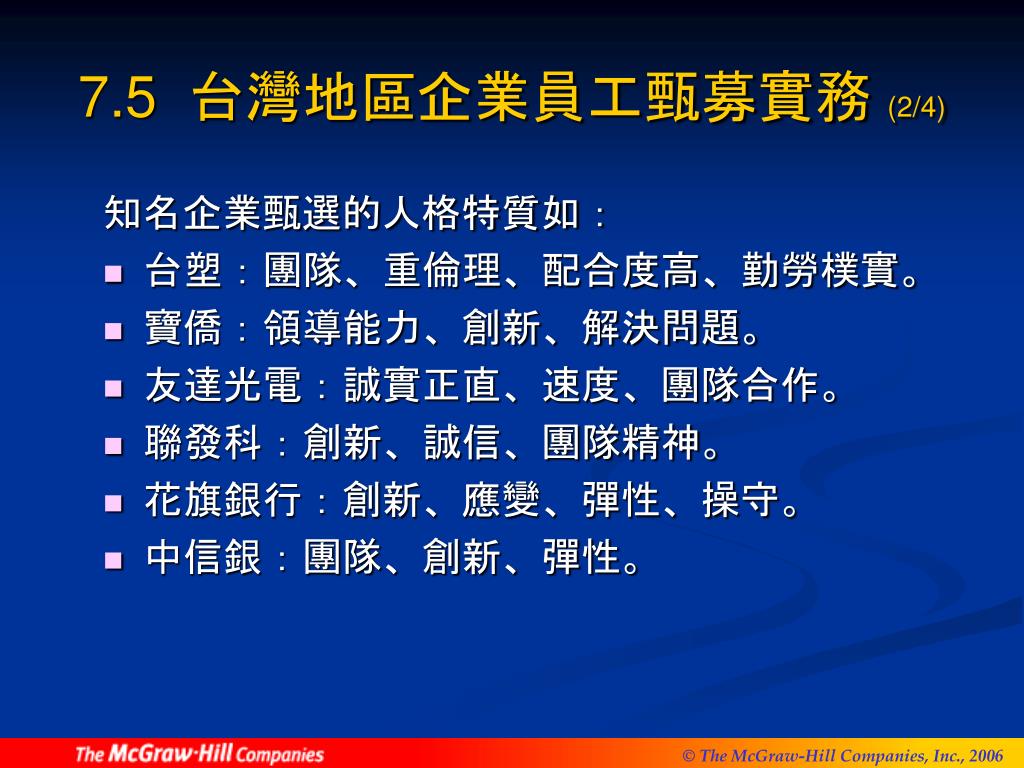 7.5 台灣地區企業員工甄募實務 (2/4)

知名企業甄選的人格特質如：

- 台塑：團隊、重倫理、配合度高、勤勞樸實。
- 寶僑：領導能力、創新、解決問題。
- 友達光電：誠實正直、速度、團隊合作。
- 聯發科：創新、誠信、團隊精神。
- 花旗銀行：創新、應變、彈性、操守。
- 中信銀：團隊、創新、彈性。

The McGraw·Hill Companies

© The McGraw-Hill Companies, Inc., 2006